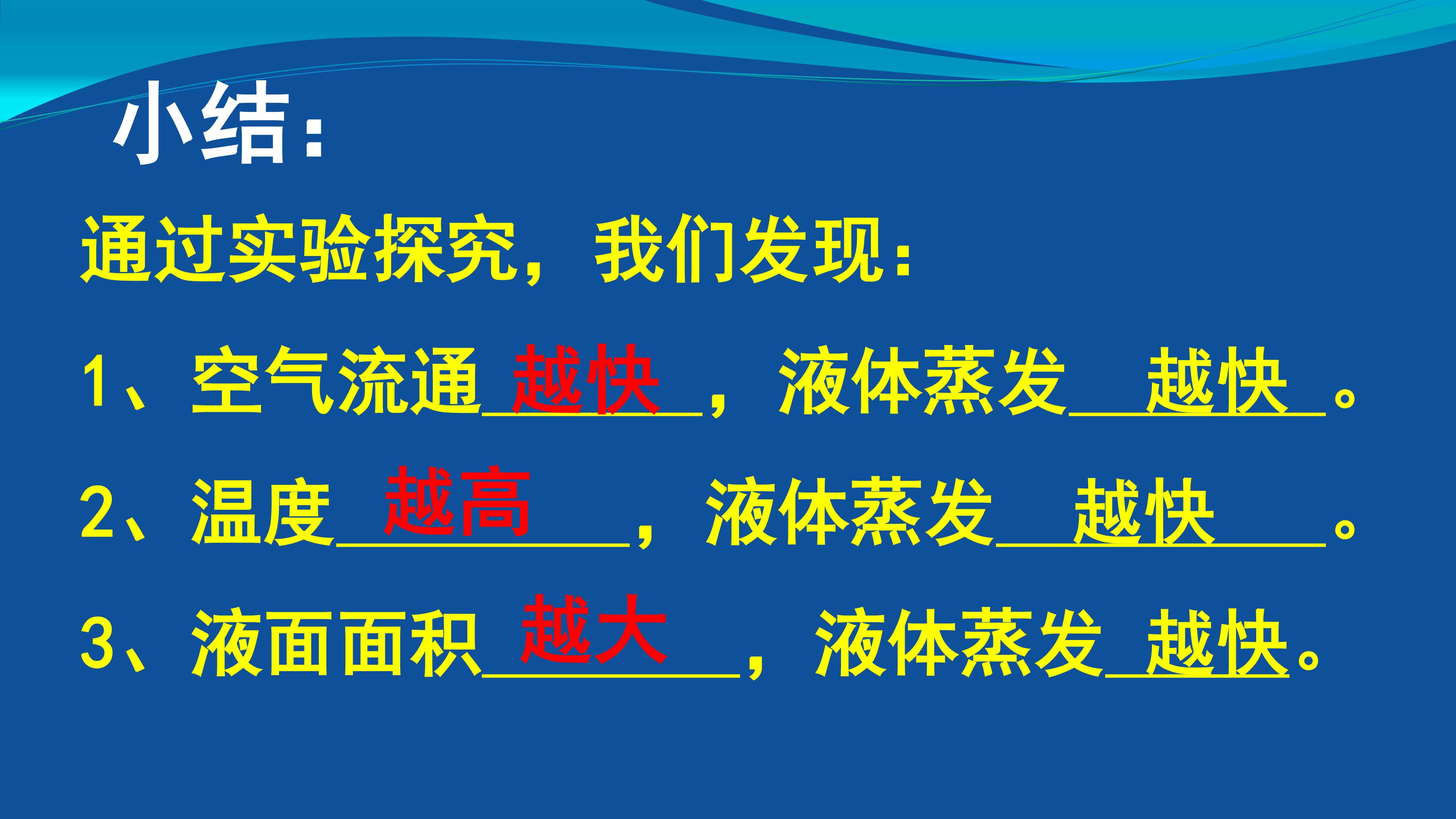 小结：

通过实验探究，我们发现：

1、空气流通越快，液体蒸发越快。

2、温度越高，液体蒸发越快。

3、液面面积越大，液体蒸发越快。